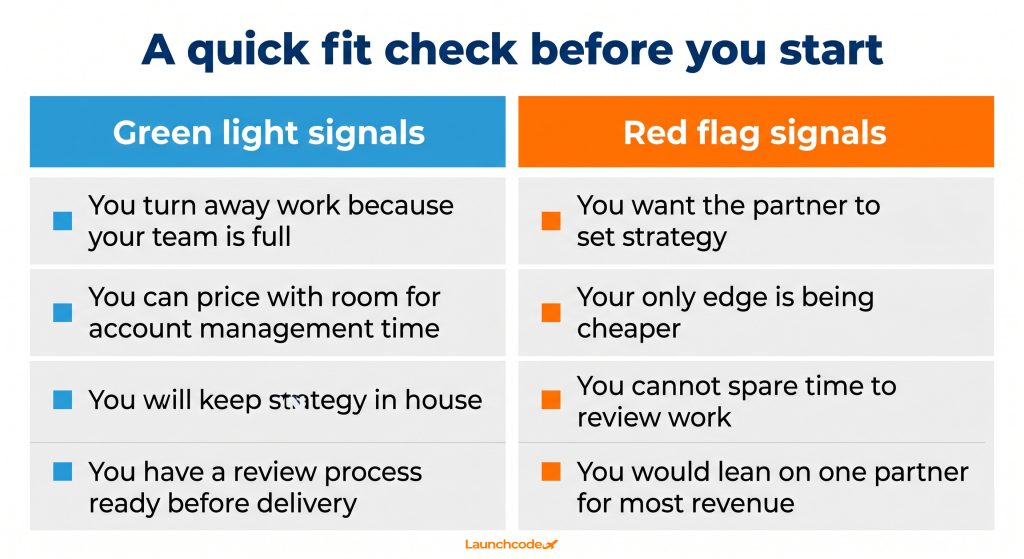 A quick fit check before you start

| Green light signals | Red flag signals |
|---|---|
| You turn away work because your team is full | You want the partner to set strategy |
| You can price with room for account management time | Your only edge is being cheaper |
| You will keep strategy in house | You cannot spare time to review work |
| You have a review process ready before delivery | You would lean on one partner for most revenue |

Launchcode